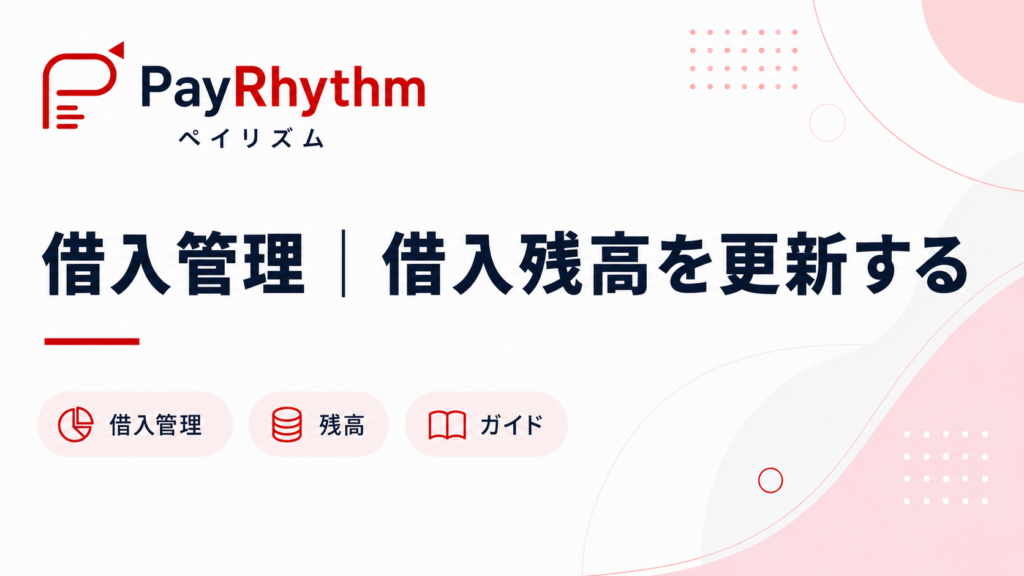 PayRhythm
ペイリズム

借入管理｜借入残高を更新する

借入管理
残高
ガイド